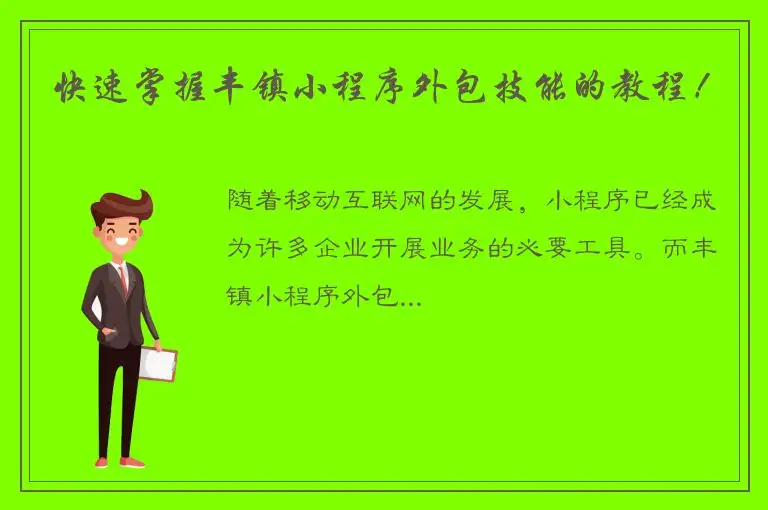 快速掌握丰镇小程序外包技能的教程！

随着移动互联网的发展，小程序已经成为许多企业开展业务的必要工具。而丰镇小程序外包...